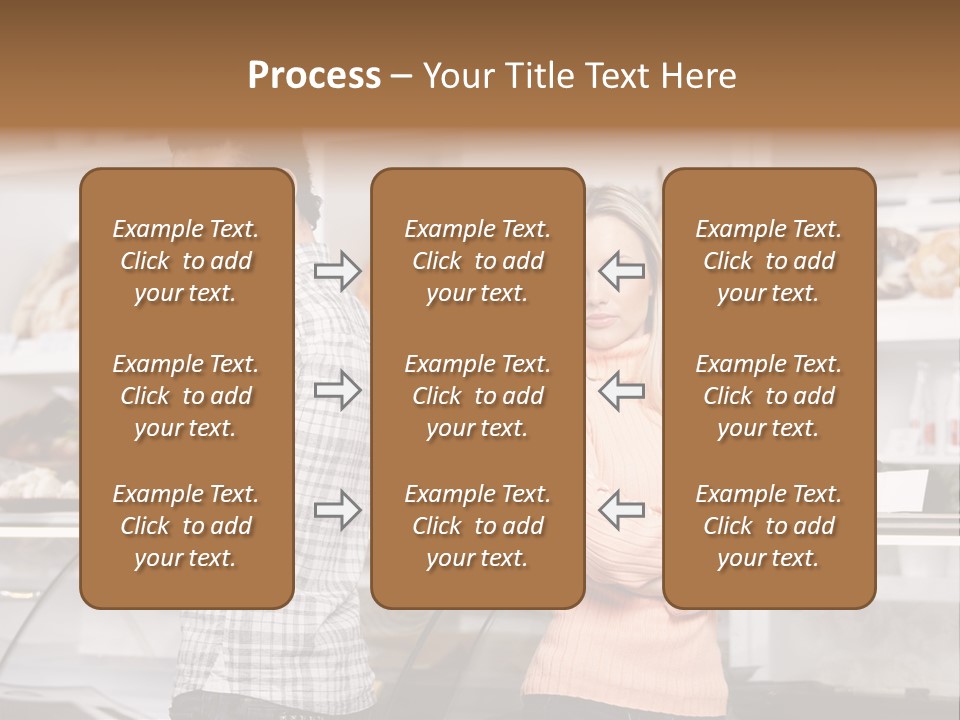 Process – Your Title Text Here

Example Text. Click to add your text.

Example Text. Click to add your text.

Example Text. Click to add your text.

Example Text. Click to add your text.

Example Text. Click to add your text.

Example Text. Click to add your text.

Example Text. Click to add your text.

Example Text. Click to add your text.

Example Text. Click to add your text.